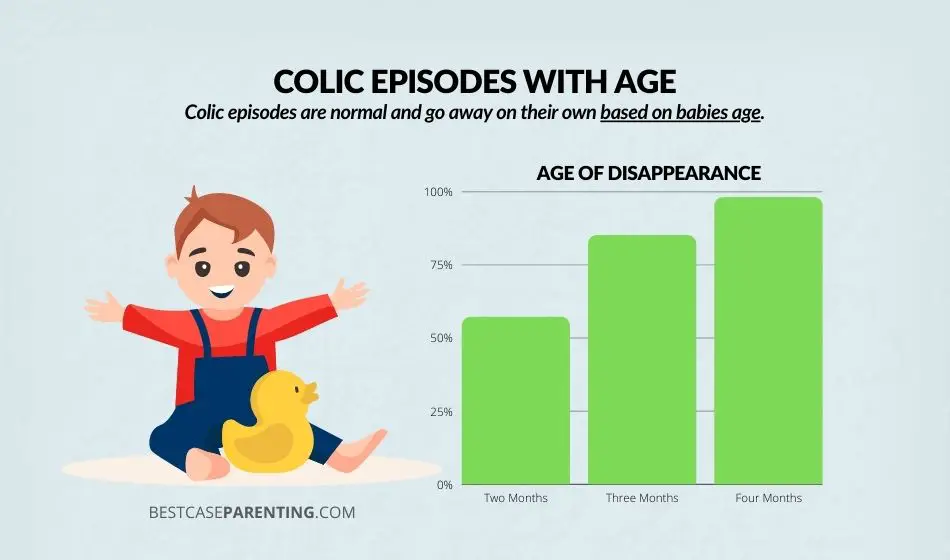 COLIC EPISODES WITH AGE

Colic episodes are normal and go away on their own based on babies age.

AGE OF DISAPPEARANCE

100%
75%
50%
25%
0%

Two Months
Three Months
Four Months

BESTCASEPARENTING.COM